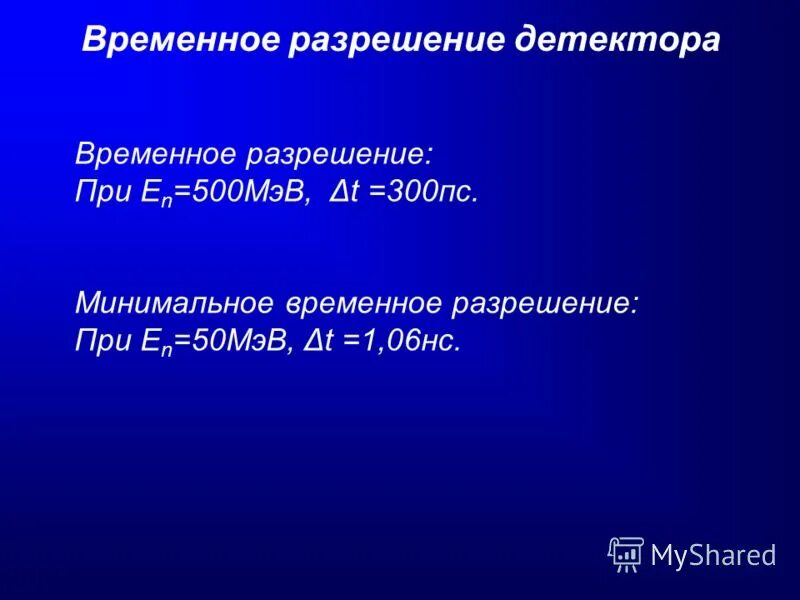 Временное разрешение детектора

Временное разрешение:
При $E_n$=500МэВ, $\Delta t$ =300пс.

Минимальное временное разрешение:
При $E_n$=50МэВ, $\Delta t$ =1,06нс.

MyShared